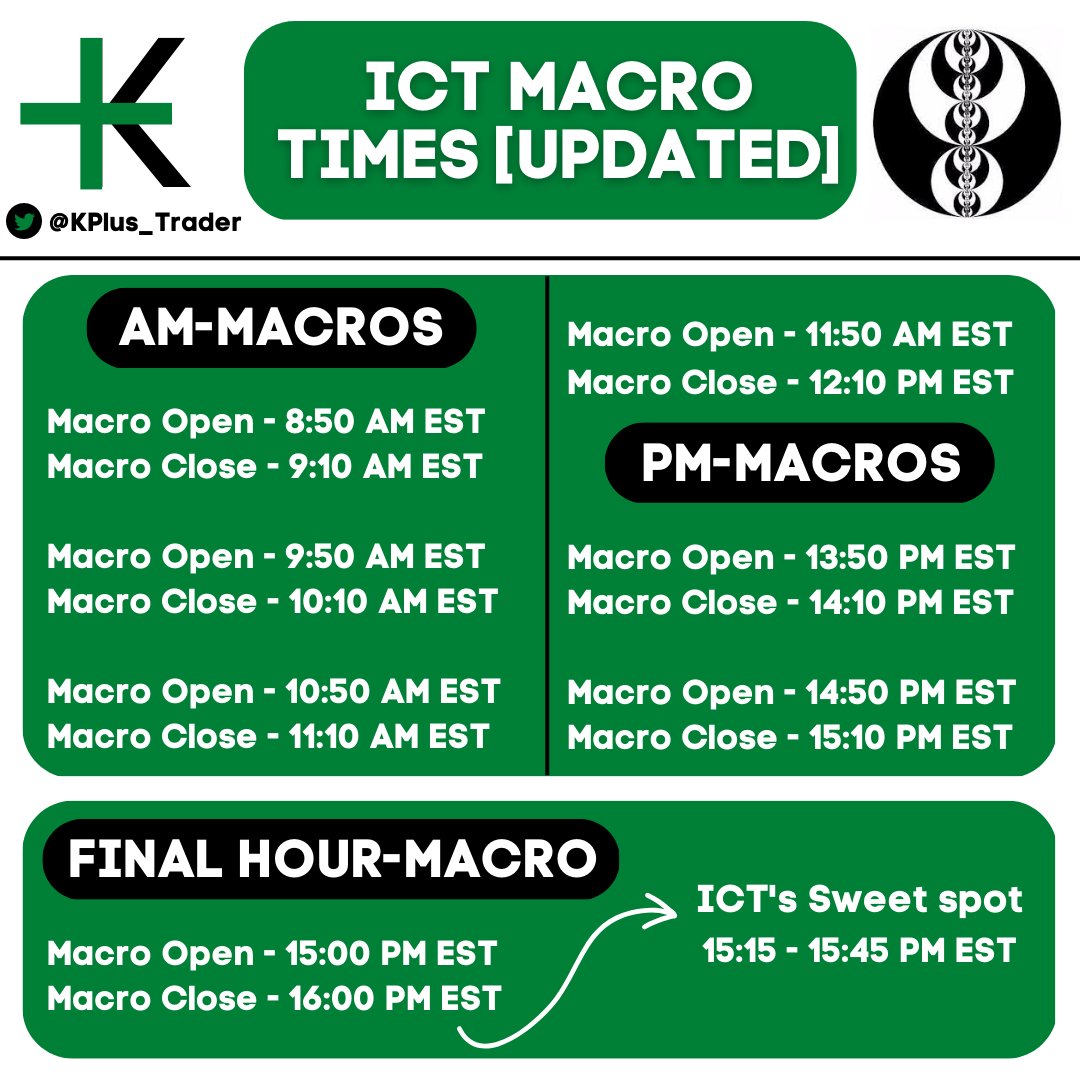 @KPlus_Trader

ICT MACRO TIMES [UPDATED]

AM-MACROS

Macro Open - 8:50 AM EST
Macro Close - 9:10 AM EST

Macro Open - 9:50 AM EST
Macro Close - 10:10 AM EST

Macro Open - 10:50 AM EST
Macro Close - 11:10 AM EST

Macro Open - 11:50 AM EST
Macro Close - 12:10 PM EST

PM-MACROS

Macro Open - 13:50 PM EST
Macro Close - 14:10 PM EST

Macro Open - 14:50 PM EST
Macro Close - 15:10 PM EST

FINAL HOUR-MACRO

Macro Open - 15:00 PM EST
Macro Close - 16:00 PM EST

ICT's Sweet spot
15:15 - 15:45 PM EST